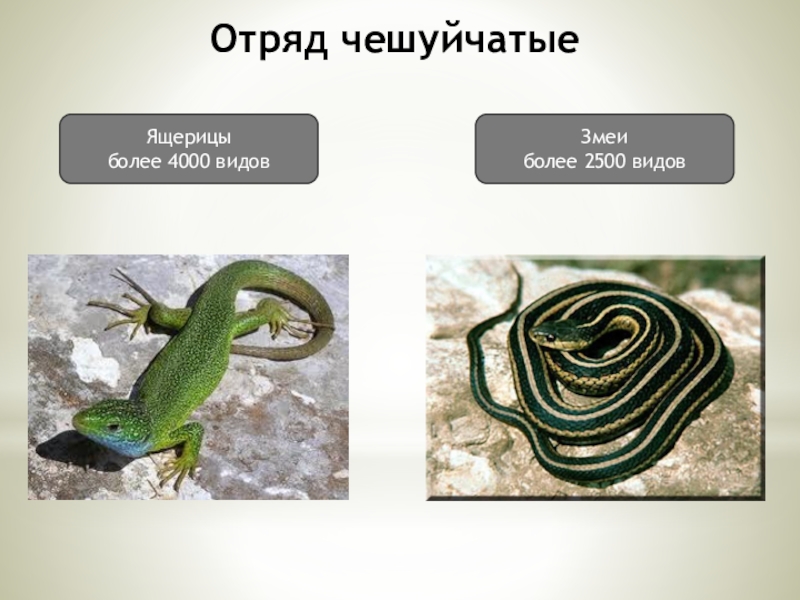 Отряд чешуйчатые

Ящерицы
более 4000 видов

Змеи
более 2500 видов